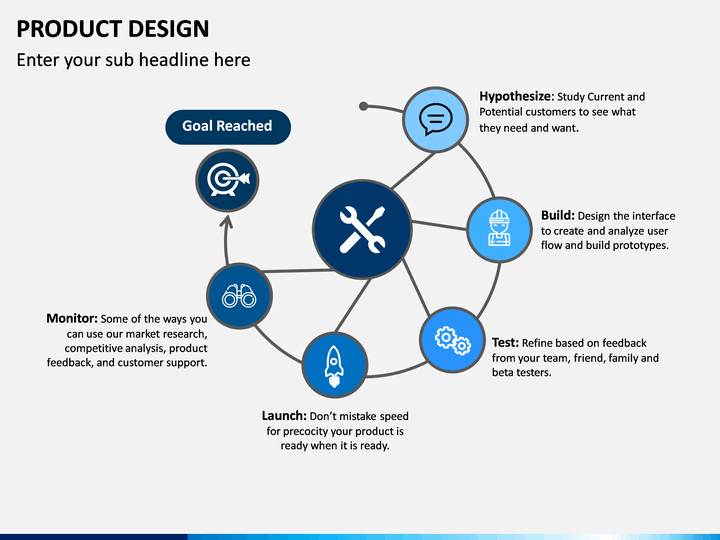 PRODUCT DESIGN

Enter your sub headline here

Goal Reached

Hypothesize: Study Current and Potential customers to see what they need and want.

Build: Design the interface to create and analyze user flow and build prototypes.

Test: Refine based on feedback from your team, friend, family and beta testers.

Launch: Don't mistake speed for precocity your product is ready when it is ready.

Monitor: Some of the ways you can use our market research, competitive analysis, product feedback, and customer support.